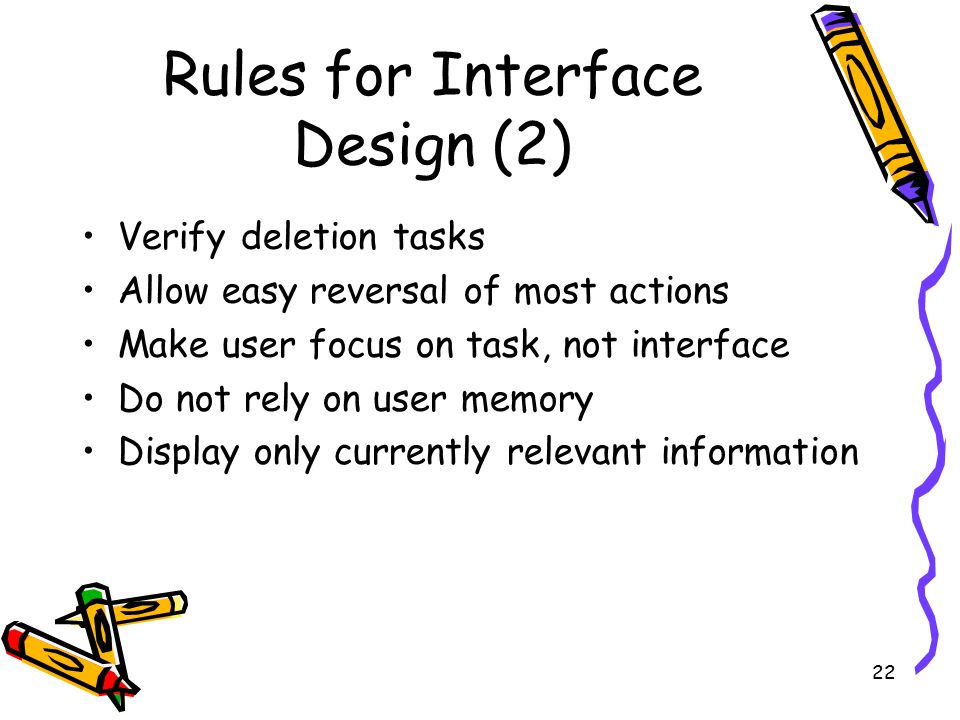 Rules for Interface Design (2)

• Verify deletion tasks
• Allow easy reversal of most actions
• Make user focus on task, not interface
• Do not rely on user memory
• Display only currently relevant information

22